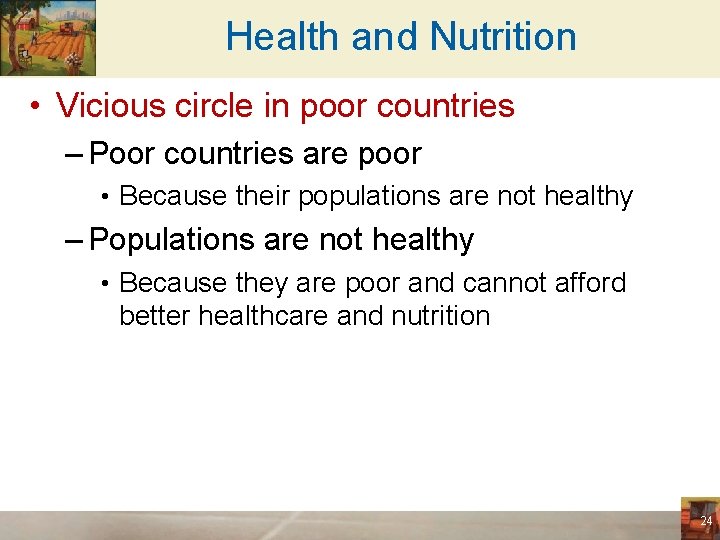 Health and Nutrition

• Vicious circle in poor countries

– Poor countries are poor

• Because their populations are not healthy

– Populations are not healthy

• Because they are poor and cannot afford better healthcare and nutrition

24